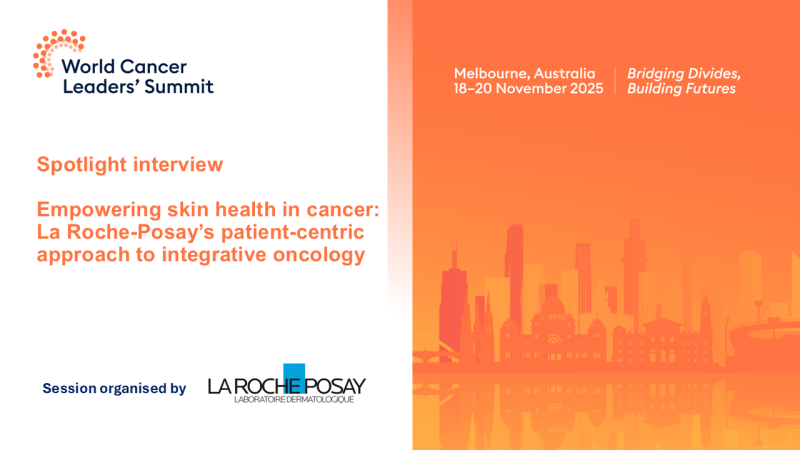 World Cancer Leaders' Summit

Melbourne, Australia
18–20 November 2025

Bridging Divides, Building Futures

Spotlight interview

Empowering skin health in cancer: La Roche-Posay's patient-centric approach to integrative oncology

Session organised by

LA ROCHE POSAY
LABORATOIRE DERMATOLOGIQUE